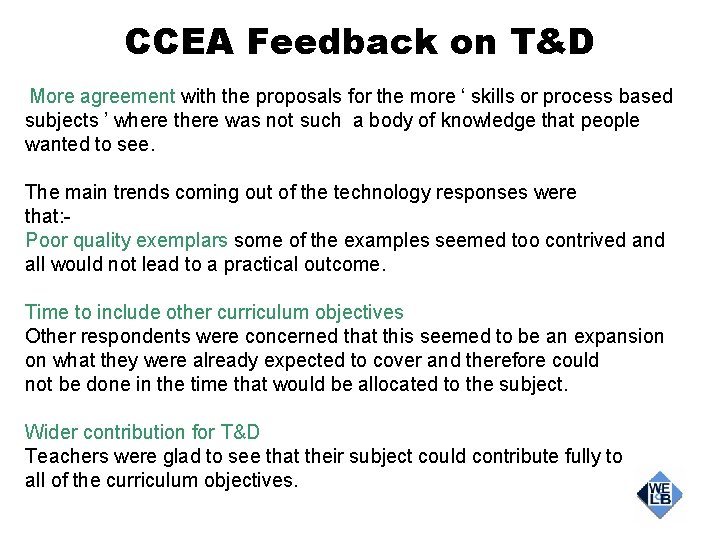 CCEA Feedback on T&D

More agreement with the proposals for the more ‘ skills or process based subjects ’ where there was not such a body of knowledge that people wanted to see.

The main trends coming out of the technology responses were that:-
Poor quality exemplars some of the examples seemed too contrived and all would not lead to a practical outcome.

Time to include other curriculum objectives
Other respondents were concerned that this seemed to be an expansion on what they were already expected to cover and therefore could not be done in the time that would be allocated to the subject.

Wider contribution for T&D
Teachers were glad to see that their subject could contribute fully to all of the curriculum objectives.

WELB